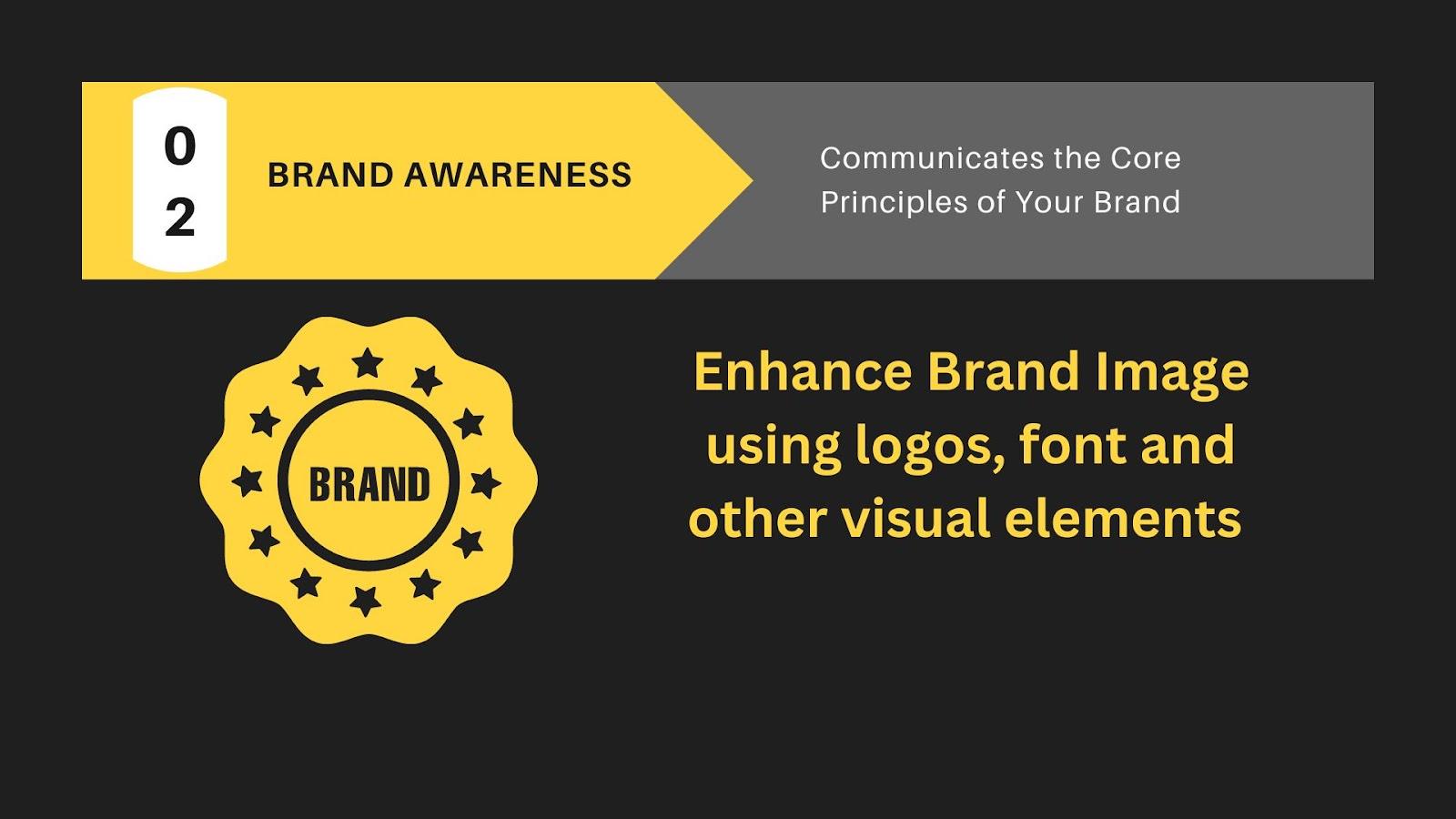 0
2

BRAND AWARENESS

Communicates the Core Principles of Your Brand

BRAND

Enhance Brand Image using logos, font and other visual elements